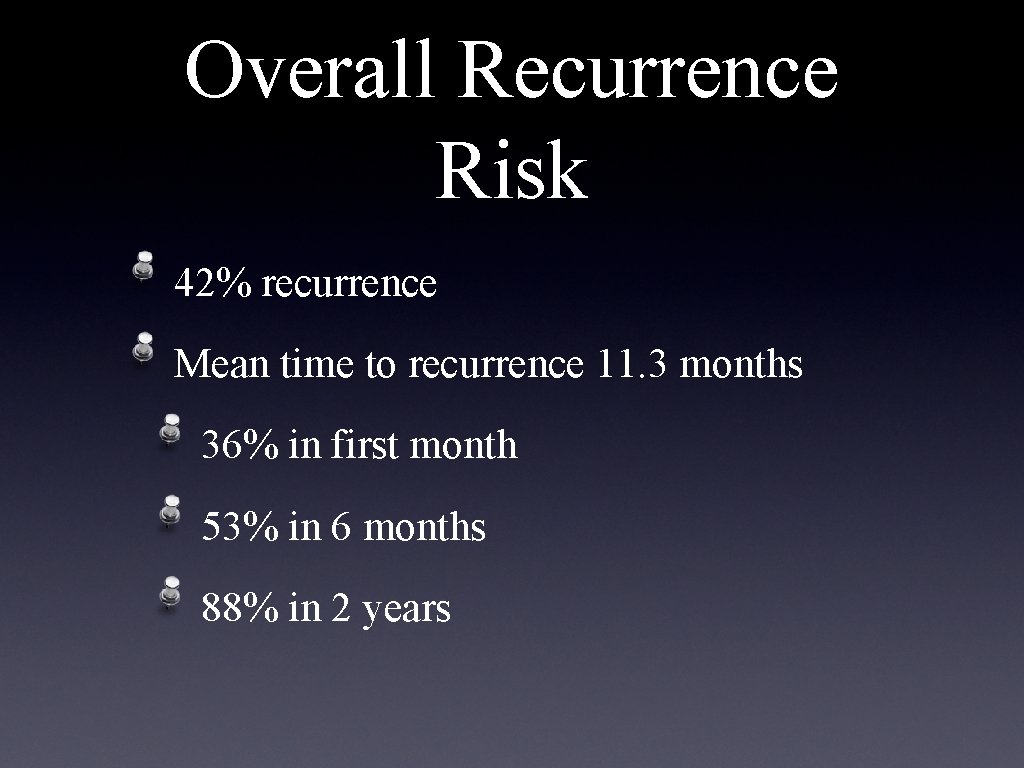 Overall Recurrence Risk

42% recurrence

Mean time to recurrence 11.3 months

36% in first month

53% in 6 months

88% in 2 years